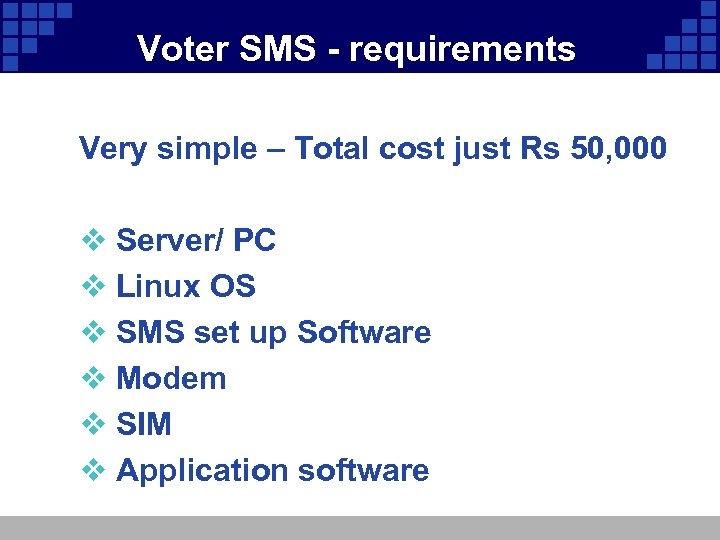 Voter SMS - requirements

Very simple – Total cost just Rs 50,000

❖ Server/ PC
❖ Linux OS
❖ SMS set up Software
❖ Modem
❖ SIM
❖ Application software